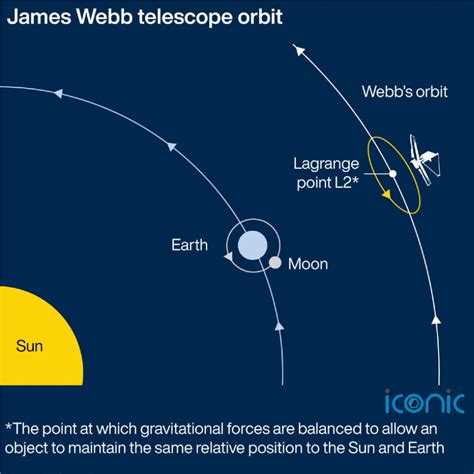 James Webb telescope orbit

Webb's orbit

Lagrange point L2*

Earth

Moon

Sun

iconic

*The point at which gravitational forces are balanced to allow an object to maintain the same relative position to the Sun and Earth